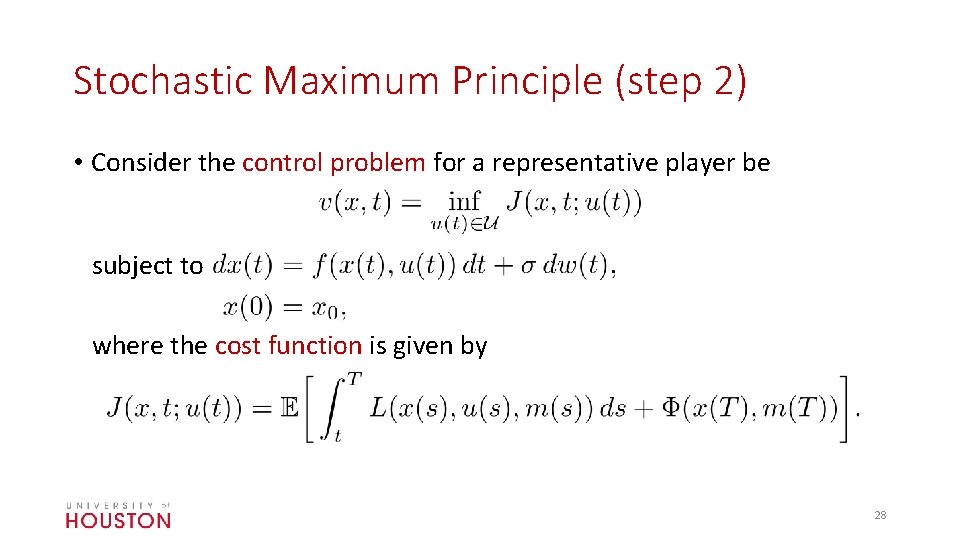 Stochastic Maximum Principle (step 2)

• Consider the control problem for a representative player be

$v(x,t) = \inf_{u(t)\in\mathcal{U}} J(x,t;u(t))$

subject to $dx(t) = f(x(t),u(t))\,dt + \sigma\,dw(t),$

$x(0) = x_0,$

where the cost function is given by

$J(x,t;u(t)) = \mathbb{E}\left[\int_t^T L(x(s),u(s),m(s))\,ds + \Phi(x(T),m(T))\right].$

UNIVERSITY of HOUSTON

28